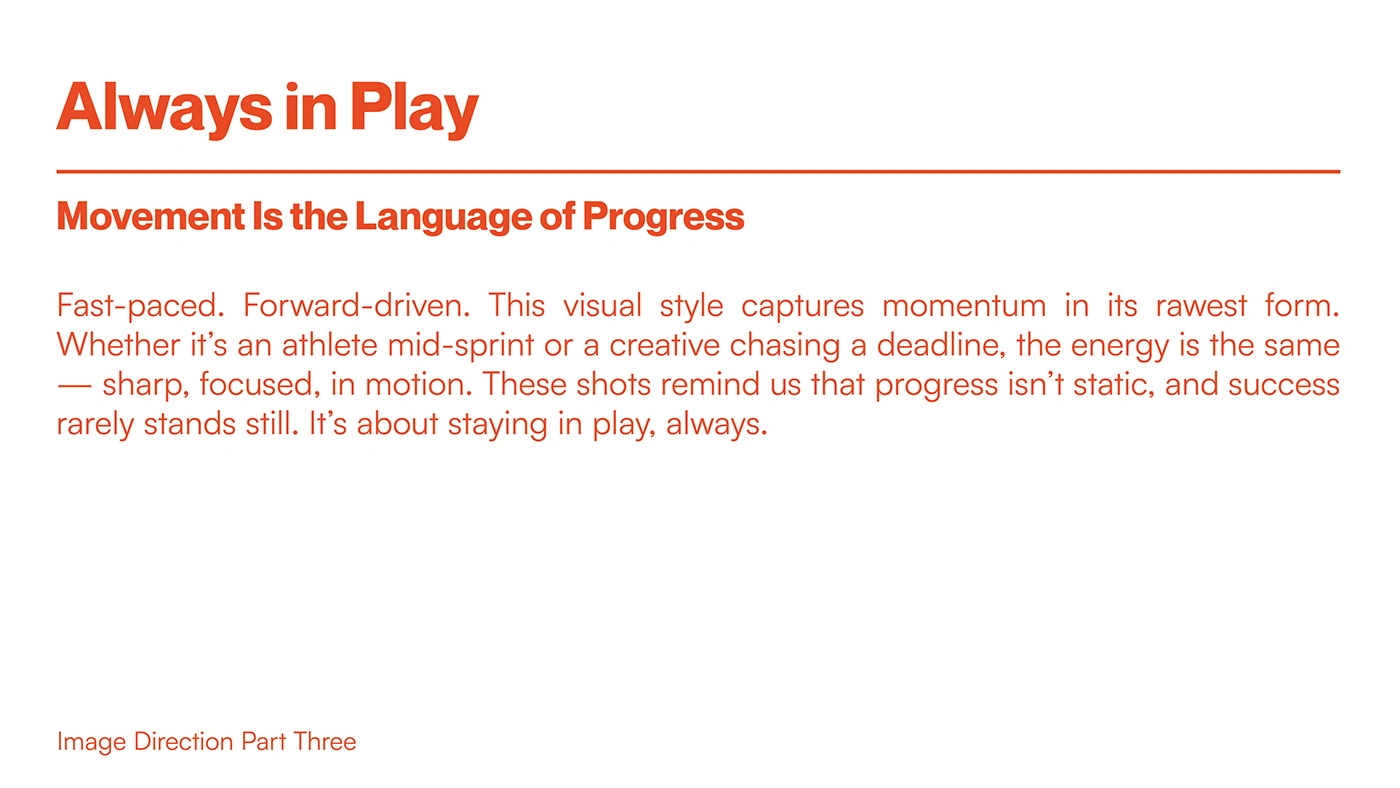 Always in Play

Movement Is the Language of Progress

Fast-paced. Forward-driven. This visual style captures momentum in its rawest form. Whether it’s an athlete mid-sprint or a creative chasing a deadline, the energy is the same — sharp, focused, in motion. These shots remind us that progress isn’t static, and success rarely stands still. It’s about staying in play, always.

Image Direction Part Three